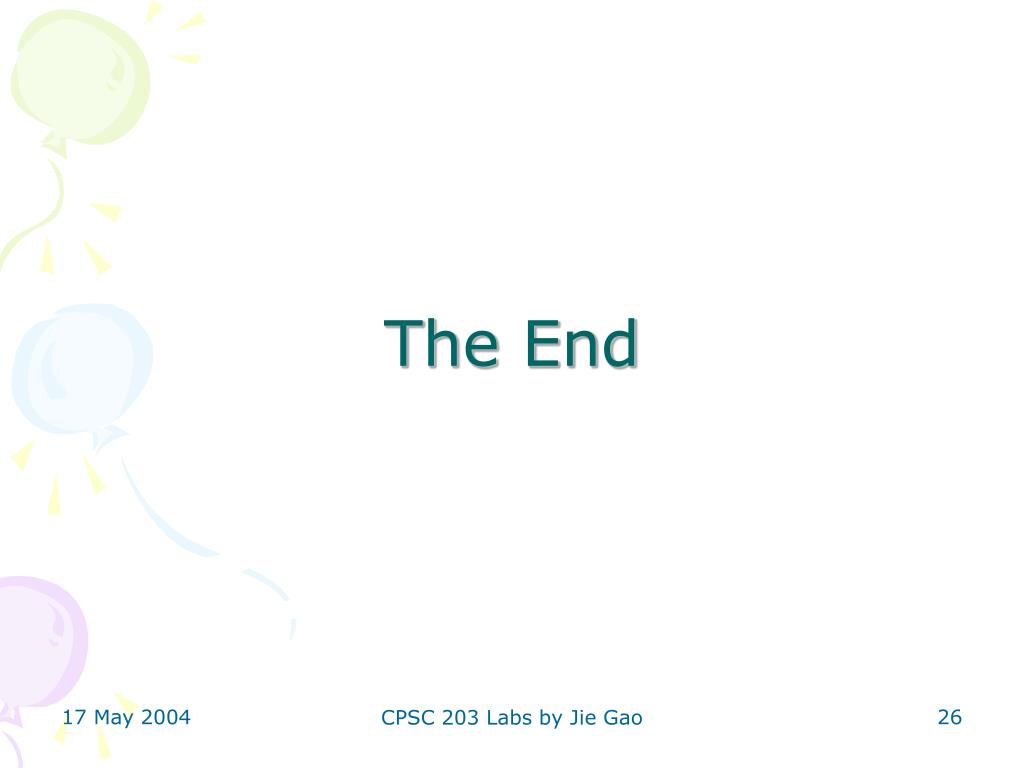 The End

17 May 2004

CPSC 203 Labs by Jie Gao

26